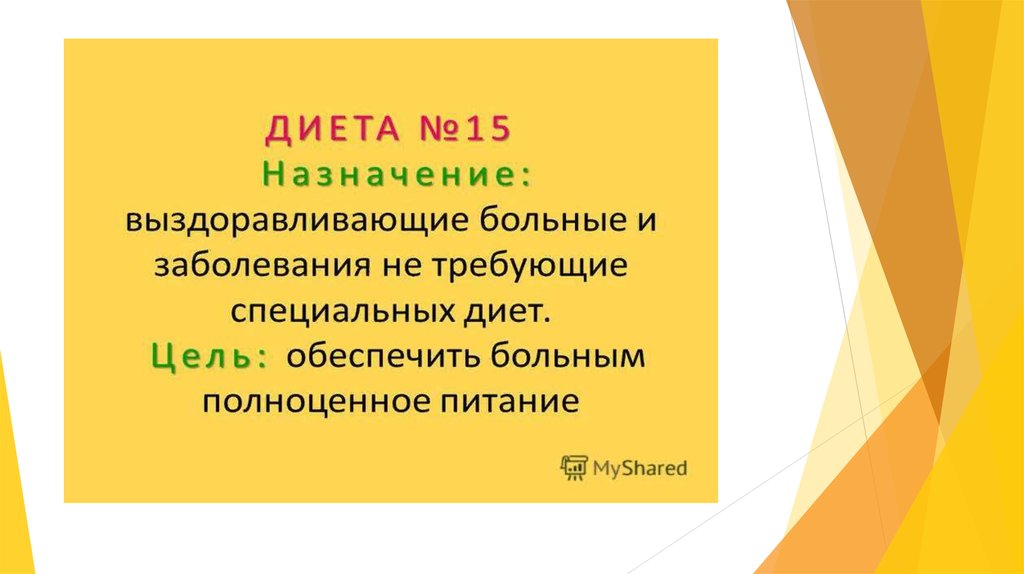 ДИЕТА №15
Назначение: выздоравливающие больные и заболевания не требующие специальных диет.
Цель: обеспечить больным полноценное питание

MyShared